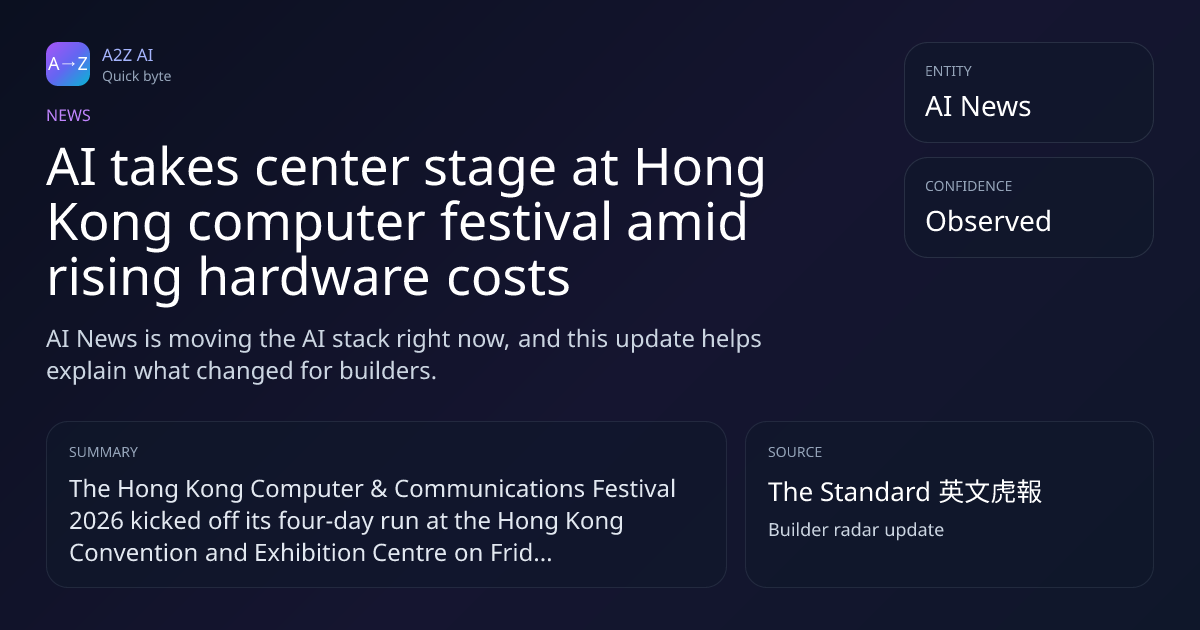 A→Z
A2Z AI
Quick byte

NEWS

AI takes center stage at Hong Kong computer festival amid rising hardware costs

AI News is moving the AI stack right now, and this update helps explain what changed for builders.

ENTITY
AI News

CONFIDENCE
Observed

SUMMARY
The Hong Kong Computer & Communications Festival 2026 kicked off its four-day run at the Hong Kong Convention and Exhibition Centre on Frid...

SOURCE
The Standard 英文虎報
Builder radar update